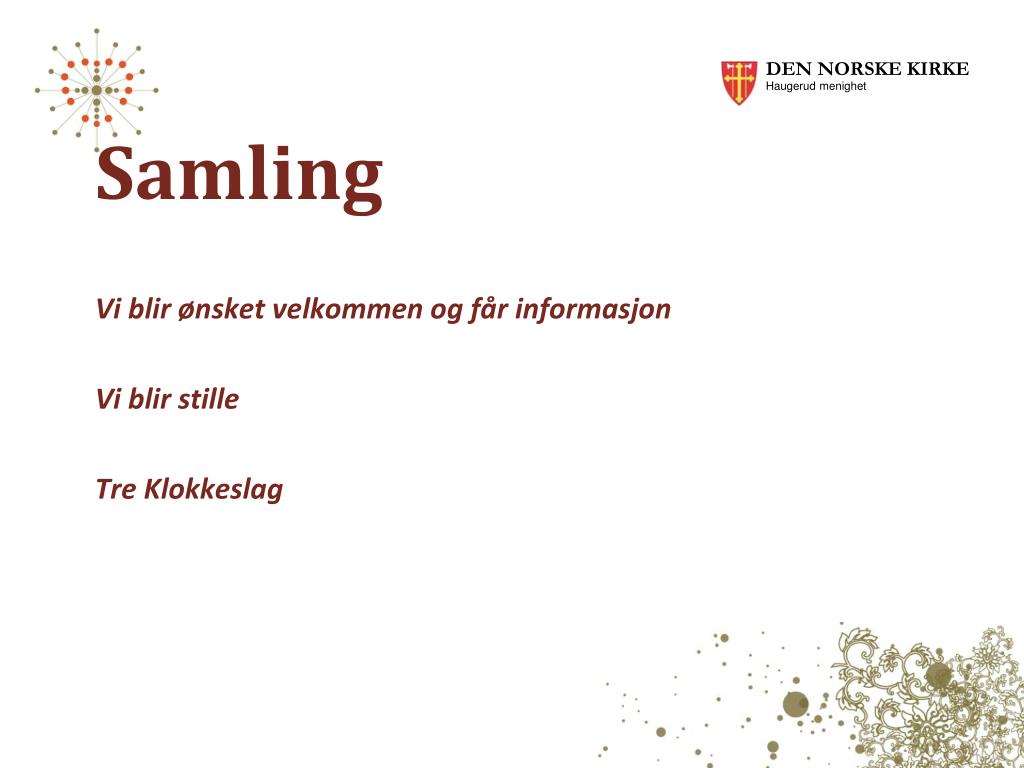 DEN NORSKE KIRKE
Haugerud menighet

Samling

Vi blir ønsket velkommen og får informasjon

Vi blir stille

Tre Klokkeslag